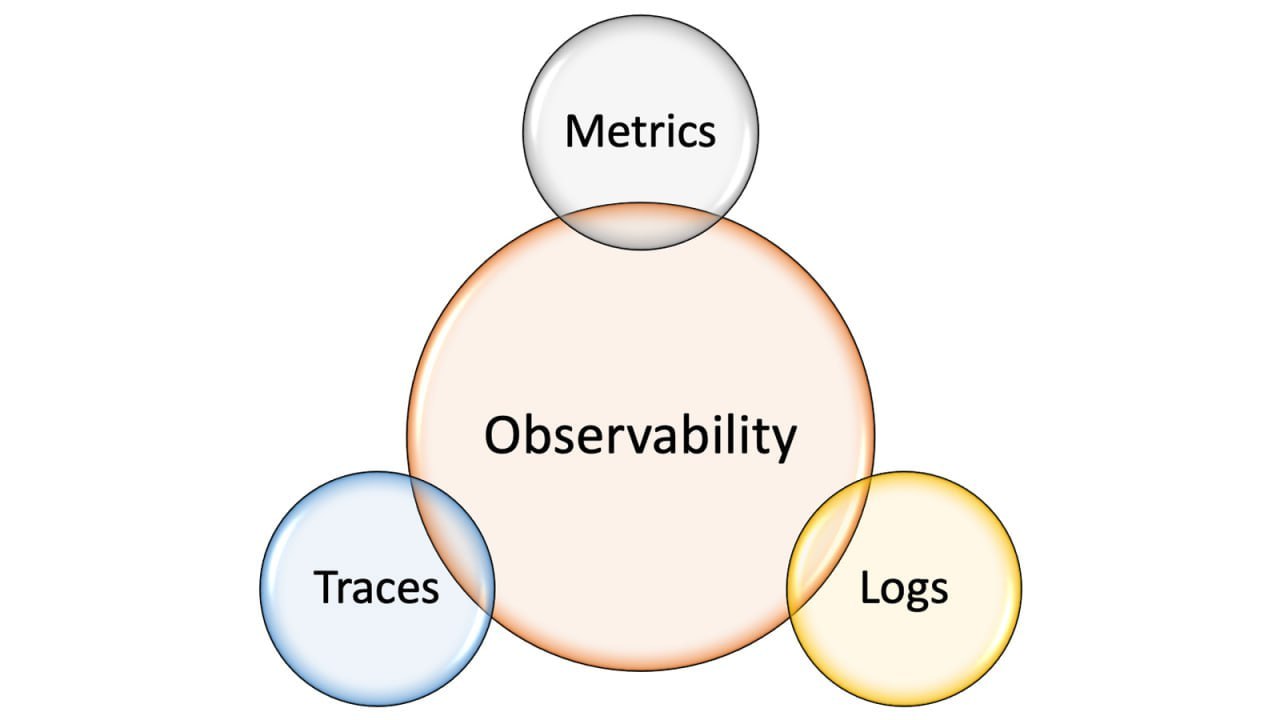 Metrics

Observability

Traces

Logs